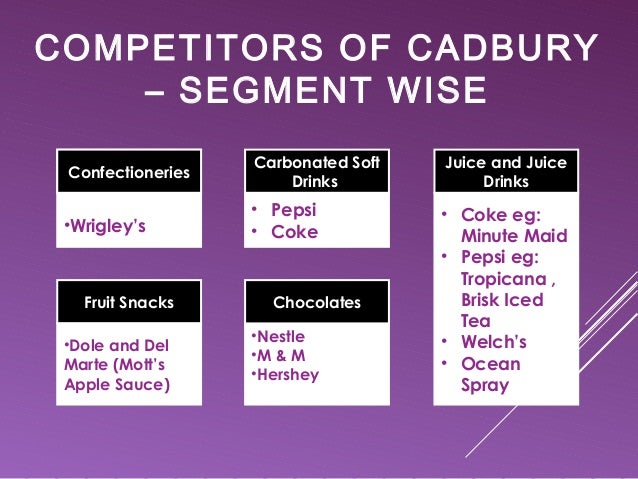 COMPETITORS OF CADBURY – SEGMENT WISE

Confectioneries

•Wrigley's

Carbonated Soft Drinks

• Pepsi
• Coke

Juice and Juice Drinks

• Coke eg: Minute Maid
• Pepsi eg: Tropicana , Brisk Iced Tea
• Welch's
• Ocean Spray

Fruit Snacks

•Dole and Del Marte (Mott's Apple Sauce)

Chocolates

•Nestle
•M & M
•Hershey